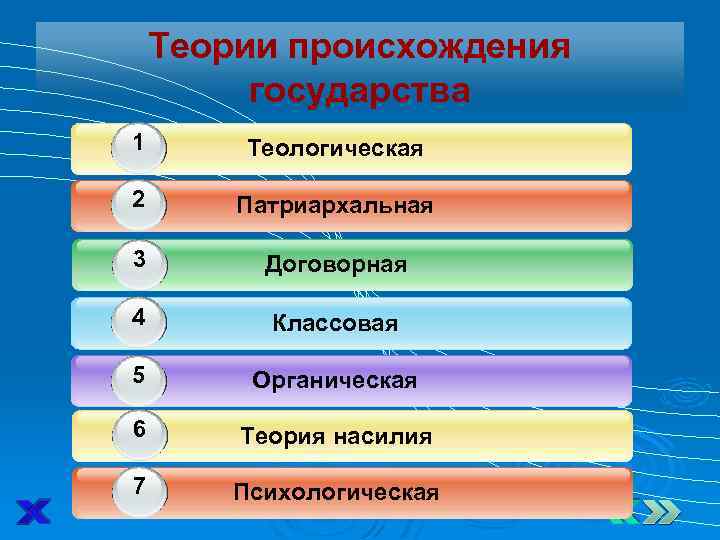 Теории происхождения государства

1 Теологическая

2 Патриархальная

3 Договорная

4 Классовая

5 Органическая

6 Теория насилия

7 Психологическая